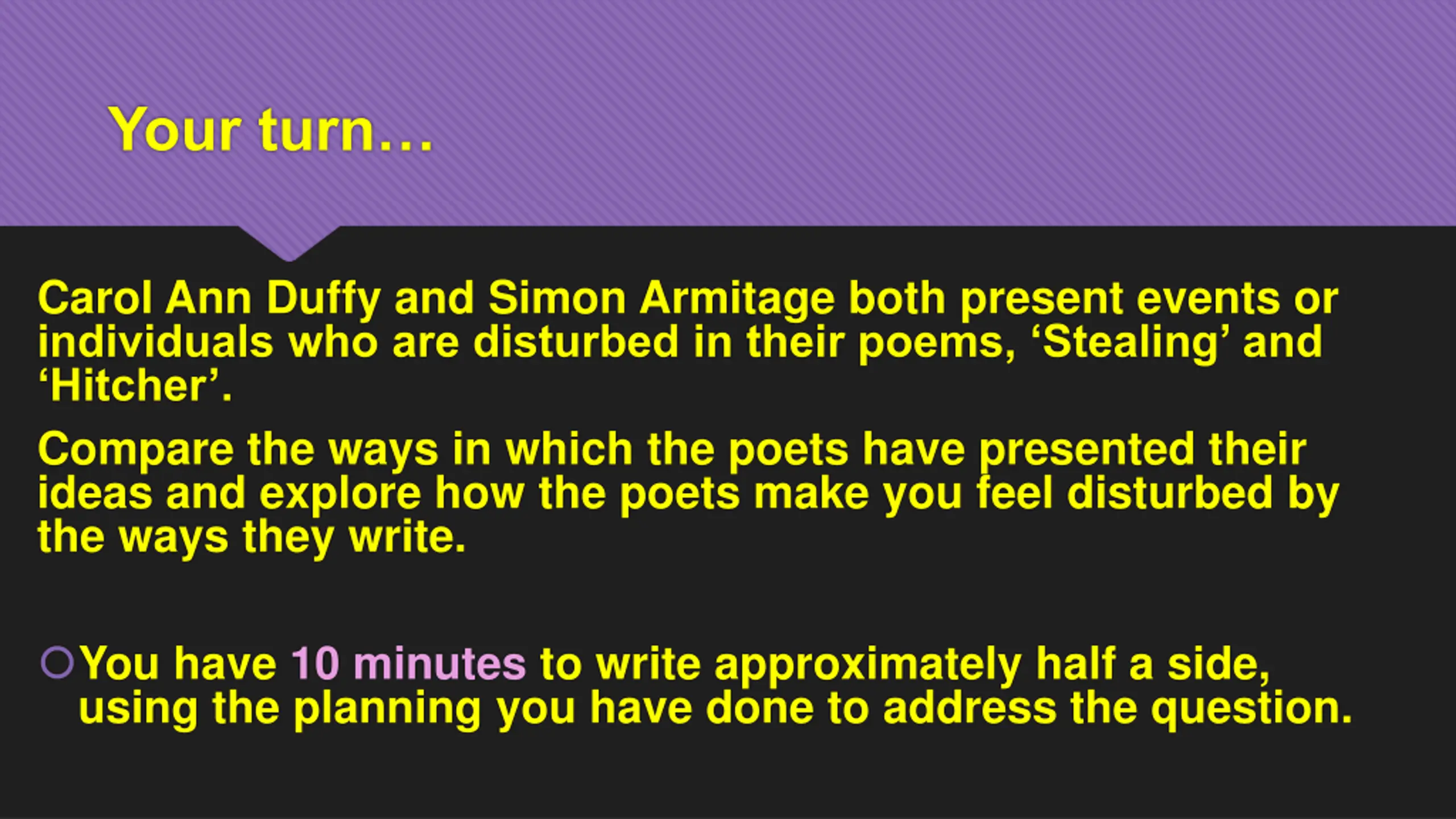 Your turn…

Carol Ann Duffy and Simon Armitage both present events or individuals who are disturbed in their poems, ‘Stealing’ and ‘Hitcher’.

Compare the ways in which the poets have presented their ideas and explore how the poets make you feel disturbed by the ways they write.

You have 10 minutes to write approximately half a side, using the planning you have done to address the question.